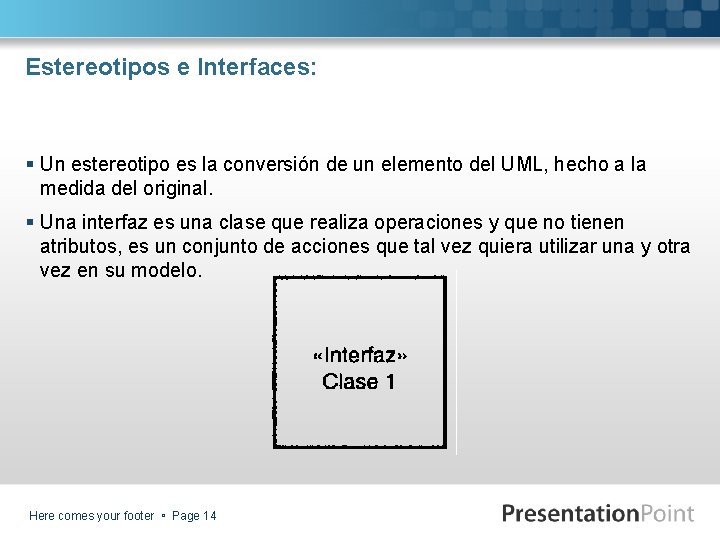 Estereotipos e Interfaces:

▪ Un estereotipo es la conversión de un elemento del UML, hecho a la medida del original.

▪ Una interfaz es una clase que realiza operaciones y que no tienen atributos, es un conjunto de acciones que tal vez quiera utilizar una y otra vez en su modelo.

«Interfaz»
Clase 1

Here comes your footer ▪ Page 14

PresentationPoint